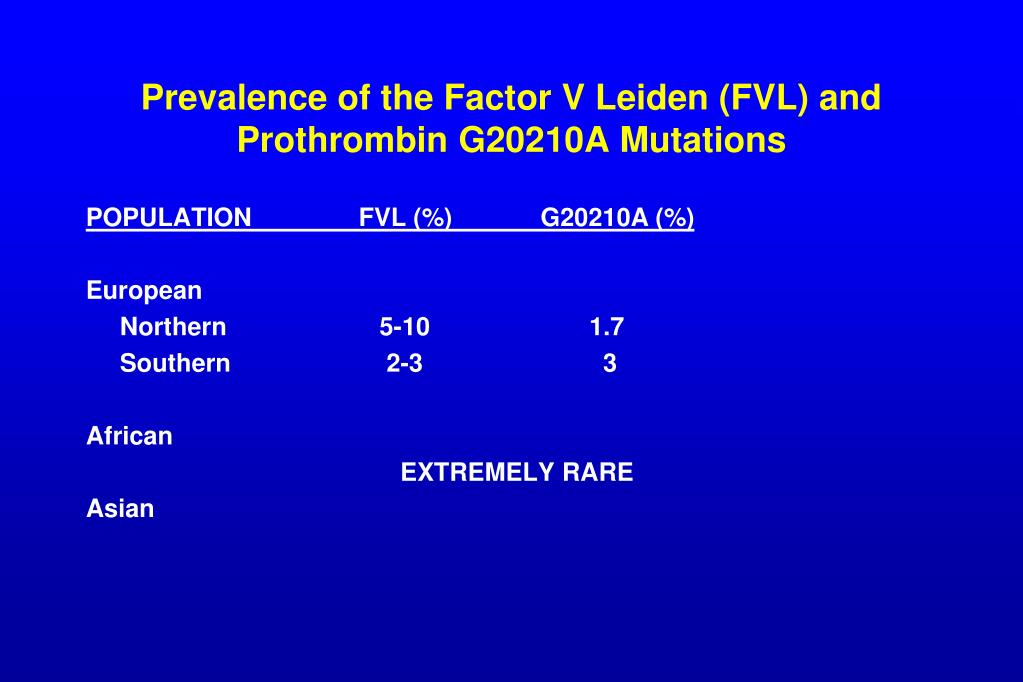 Prevalence of the Factor V Leiden (FVL) and Prothrombin G20210A Mutations

| POPULATION | FVL (%) | G20210A (%) |
|---|---|---|
| European | | |
| Northern | 5-10 | 1.7 |
| Southern | 2-3 | 3 |
| African | | |
| | EXTREMELY RARE | |
| Asian | | |